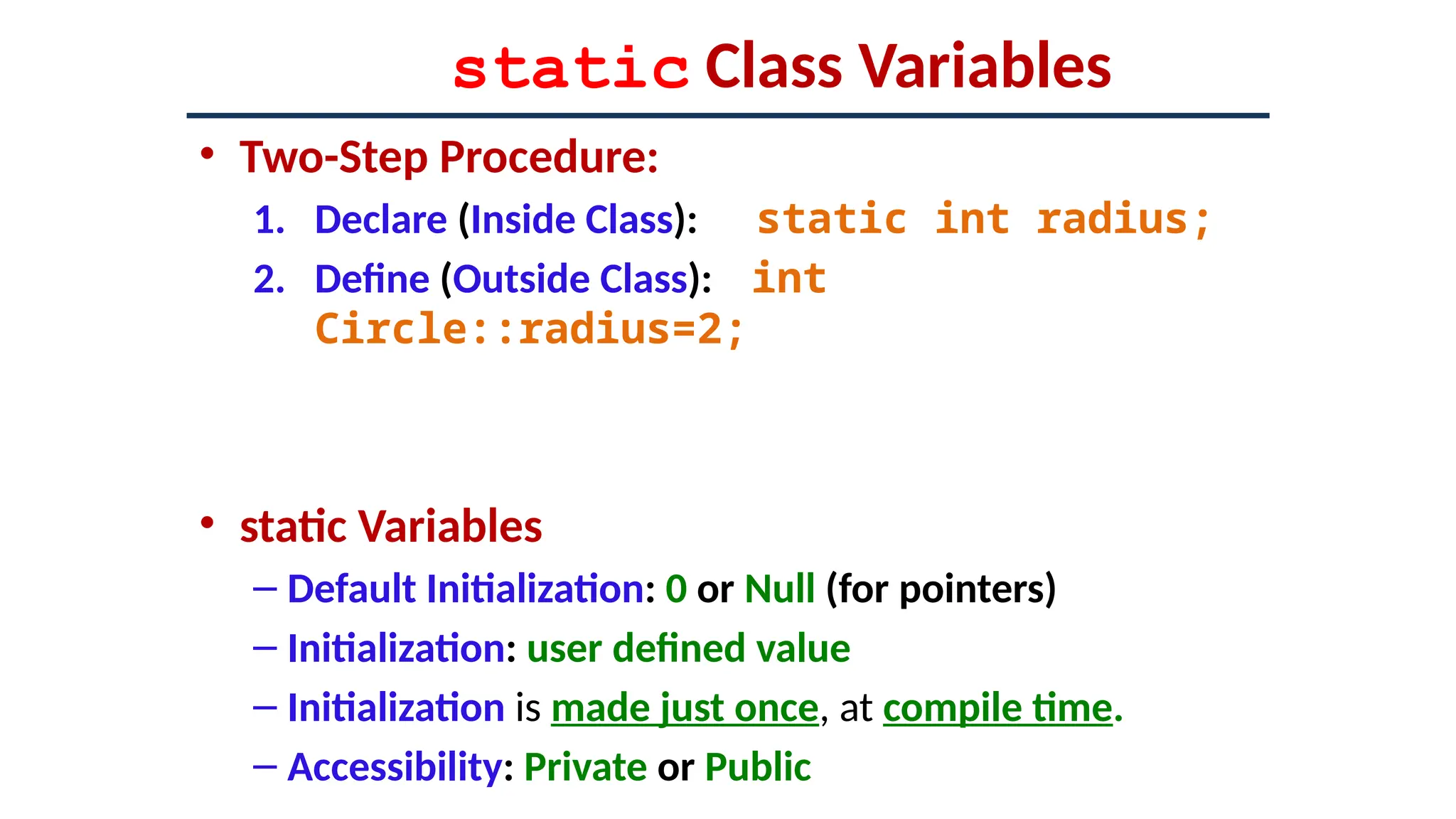 static Class Variables

• Two-Step Procedure:

1. Declare (Inside Class): static int radius;
2. Define (Outside Class): int Circle::radius=2;

• static Variables

– Default Initialization: 0 or Null (for pointers)
– Initialization: user defined value
– Initialization is made just once, at compile time.
– Accessibility: Private or Public